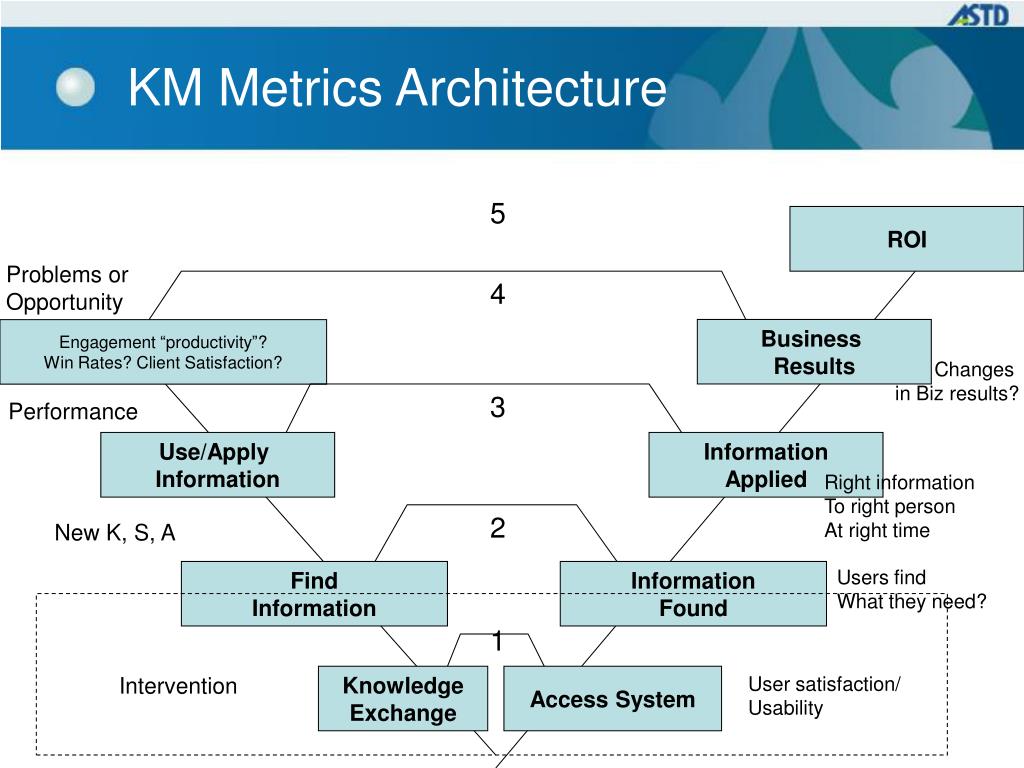 ASTD

KM Metrics Architecture

5

ROI

Problems or Opportunity

4

Engagement “productivity”? Win Rates? Client Satisfaction?

Business Results

Changes in Biz results?

Performance

3

Use/Apply Information

Information Applied

Right information To right person At right time

New K, S, A

2

Find Information

Information Found

Users find What they need?

1

Intervention

Knowledge Exchange

Access System

User satisfaction/ Usability